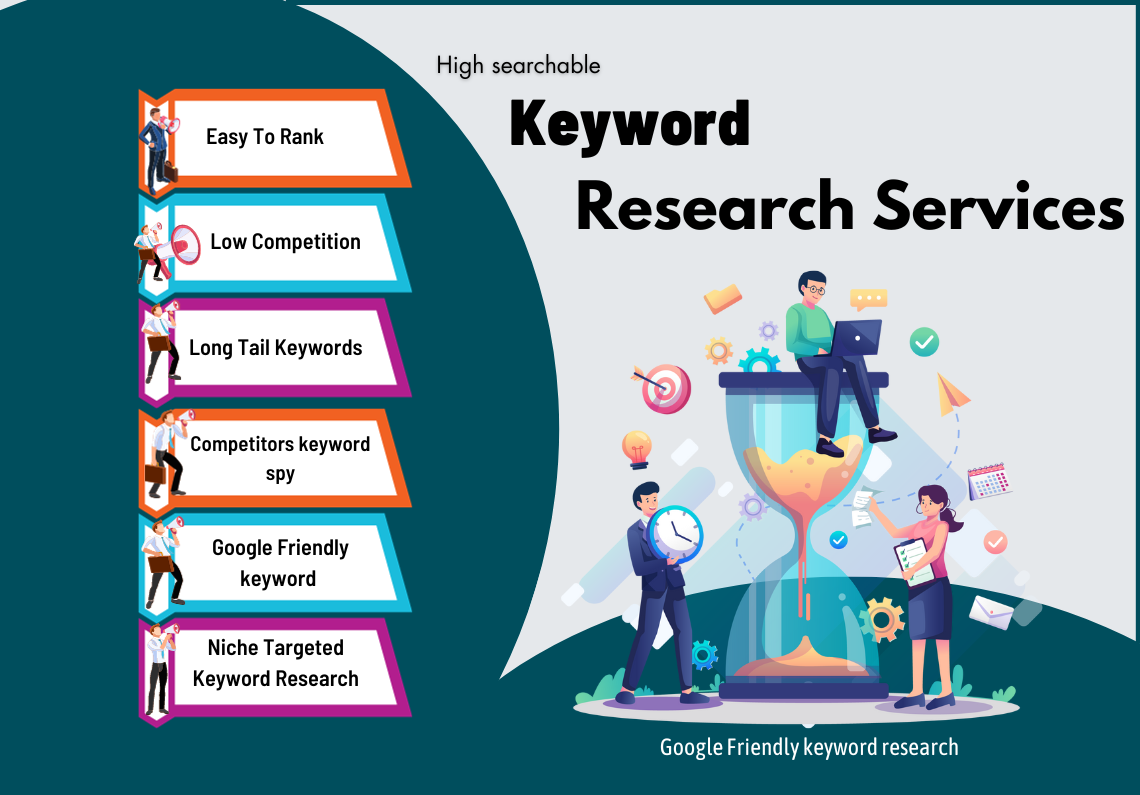 High searchable

Keyword

Research Services

Easy To Rank

Low Competition

Long Tail Keywords

Competitors keyword spy

Google Friendly keyword

Niche Targeted Keyword Research

Google Friendly keyword research